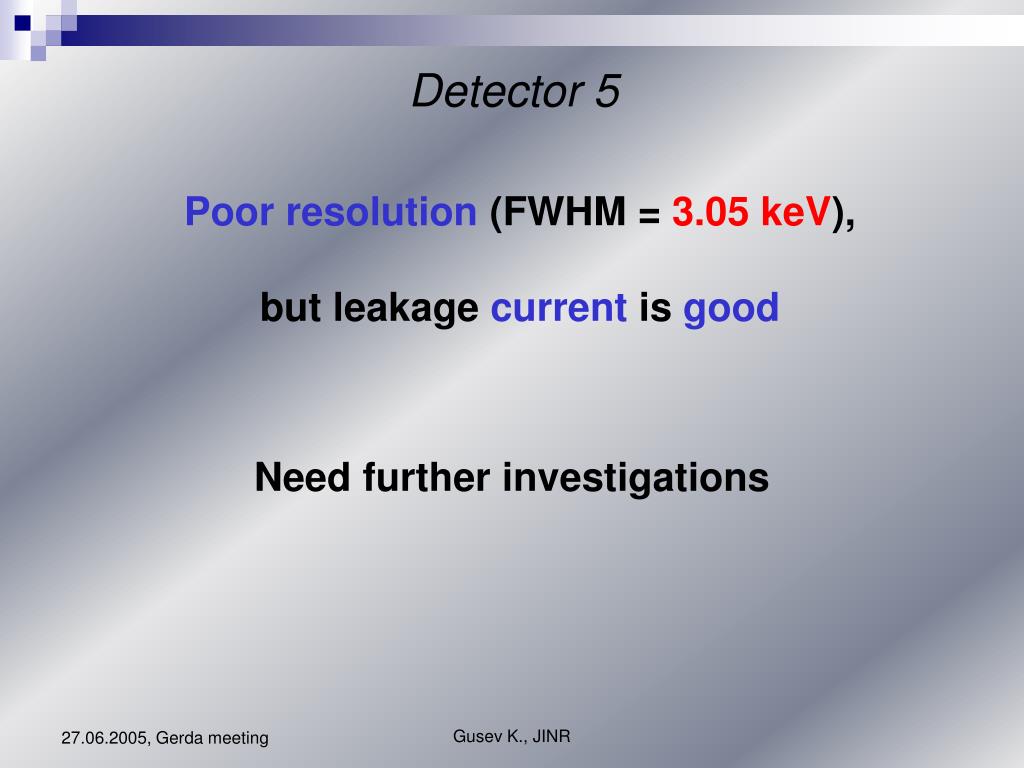 Detector 5

Poor resolution (FWHM = 3.05 keV),

but leakage current is good

Need further investigations

27.06.2005, Gerda meeting

Gusev K., JINR